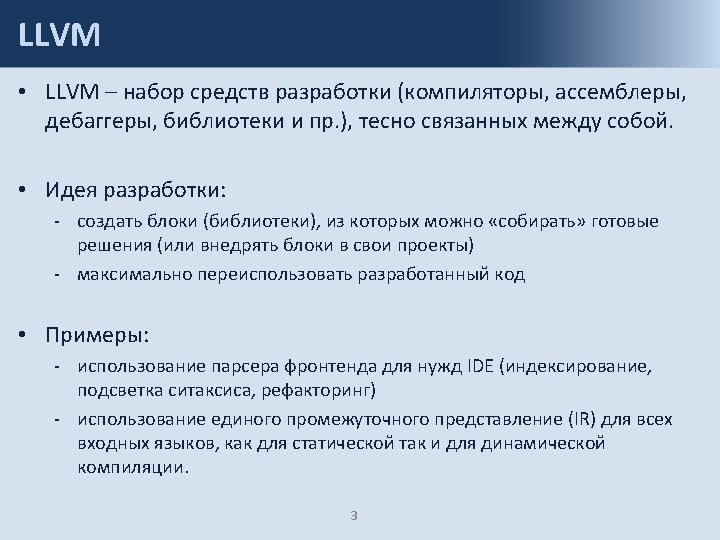 LLVM

• LLVM – набор средств разработки (компиляторы, ассемблеры, дебаггеры, библиотеки и пр.), тесно связанных между собой.

• Идея разработки:
- создать блоки (библиотеки), из которых можно «собирать» готовые решения (или внедрять блоки в свои проекты)
- максимально переиспользовать разработанный код

• Примеры:
- использование парсера фронтенда для нужд IDE (индексирование, подсветка ситаксиса, рефакторинг)
- использование единого промежуточного представление (IR) для всех входных языков, как для статической так и для динамической компиляции.

3